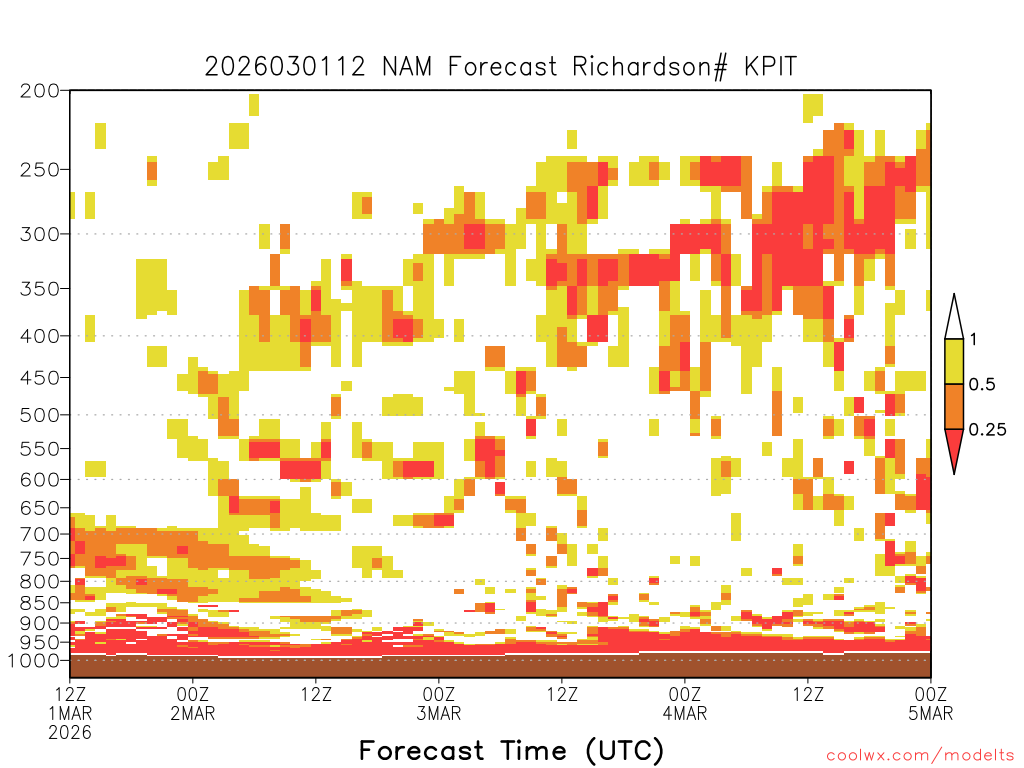 2026030112 NAM Forecast Richardson# KPIT

200
250
300
350
400
450
500
550
600
650
700
750
800
850
900
950
1000

1
0.5
0.25

12Z
1MAR
2026
00Z
2MAR
12Z
00Z
3MAR
12Z
00Z
4MAR
12Z
00Z
5MAR

Forecast Time (UTC)

coolwx.com/modelts